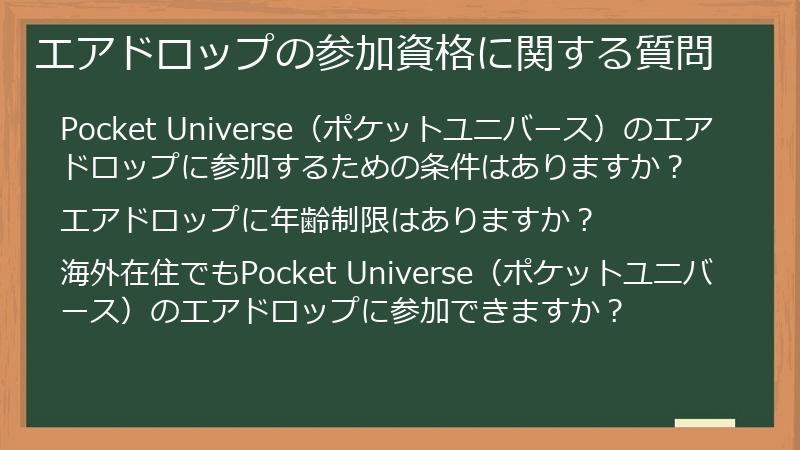 エアドロップの参加資格に関する質問

Pocket Universe（ポケットユニバース）のエアドロップに参加するための条件はありますか？

エアドロップに年齢制限はありますか？

海外在住でもPocket Universe（ポケットユニバース）のエアドロップに参加できますか？